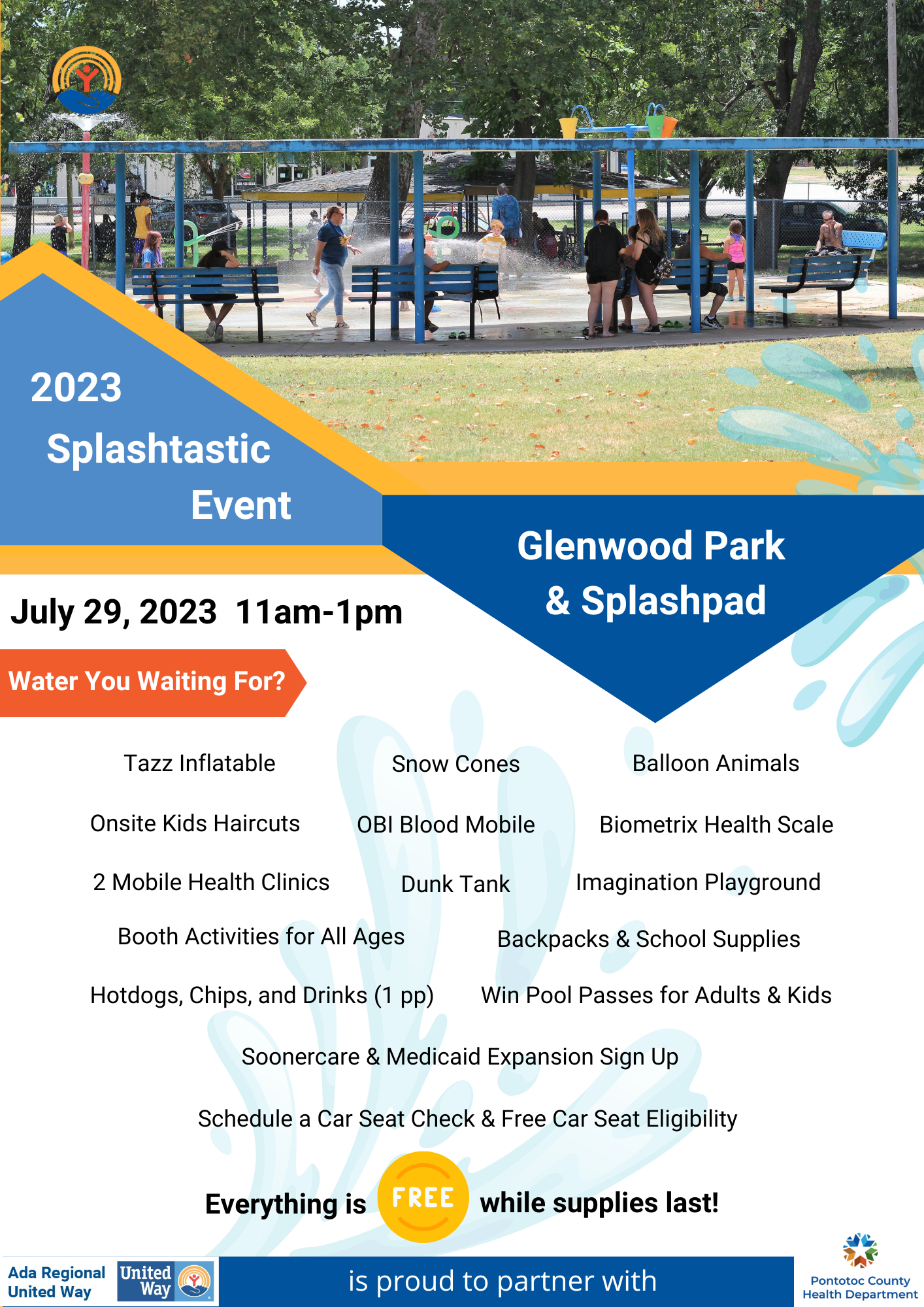 2023
Splashtastic
Event

Glenwood Park
& Splashpad

July 29, 2023 11am-1pm

Water You Waiting For?

Tazz Inflatable
Snow Cones
Balloon Animals
Onsite Kids Haircuts
OBI Blood Mobile
Biometrix Health Scale
2 Mobile Health Clinics
Dunk Tank
Imagination Playground
Booth Activities for All Ages
Backpacks & School Supplies
Hotdogs, Chips, and Drinks (1 pp)
Win Pool Passes for Adults & Kids
Soonercare & Medicaid Expansion Sign Up
Schedule a Car Seat Check & Free Car Seat Eligibility

Everything is FREE while supplies last!

Ada Regional United Way United Way is proud to partner with Pontotoc County Health Department